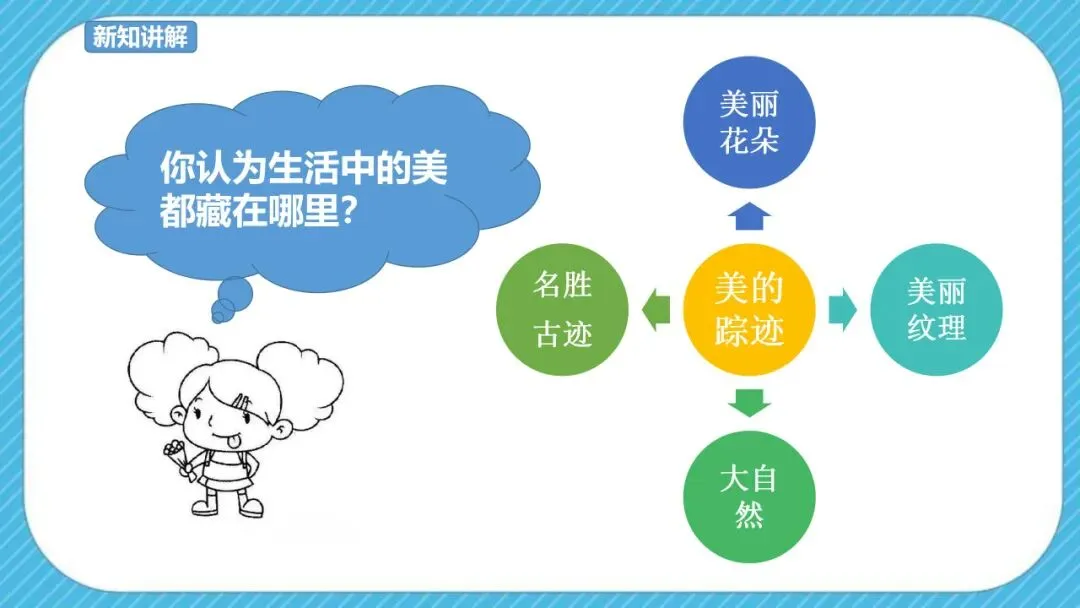 新知讲解

你认为生活中的美都藏在哪里？

美丽花朵

名胜古迹

美的踪迹

美丽纹理

大自然